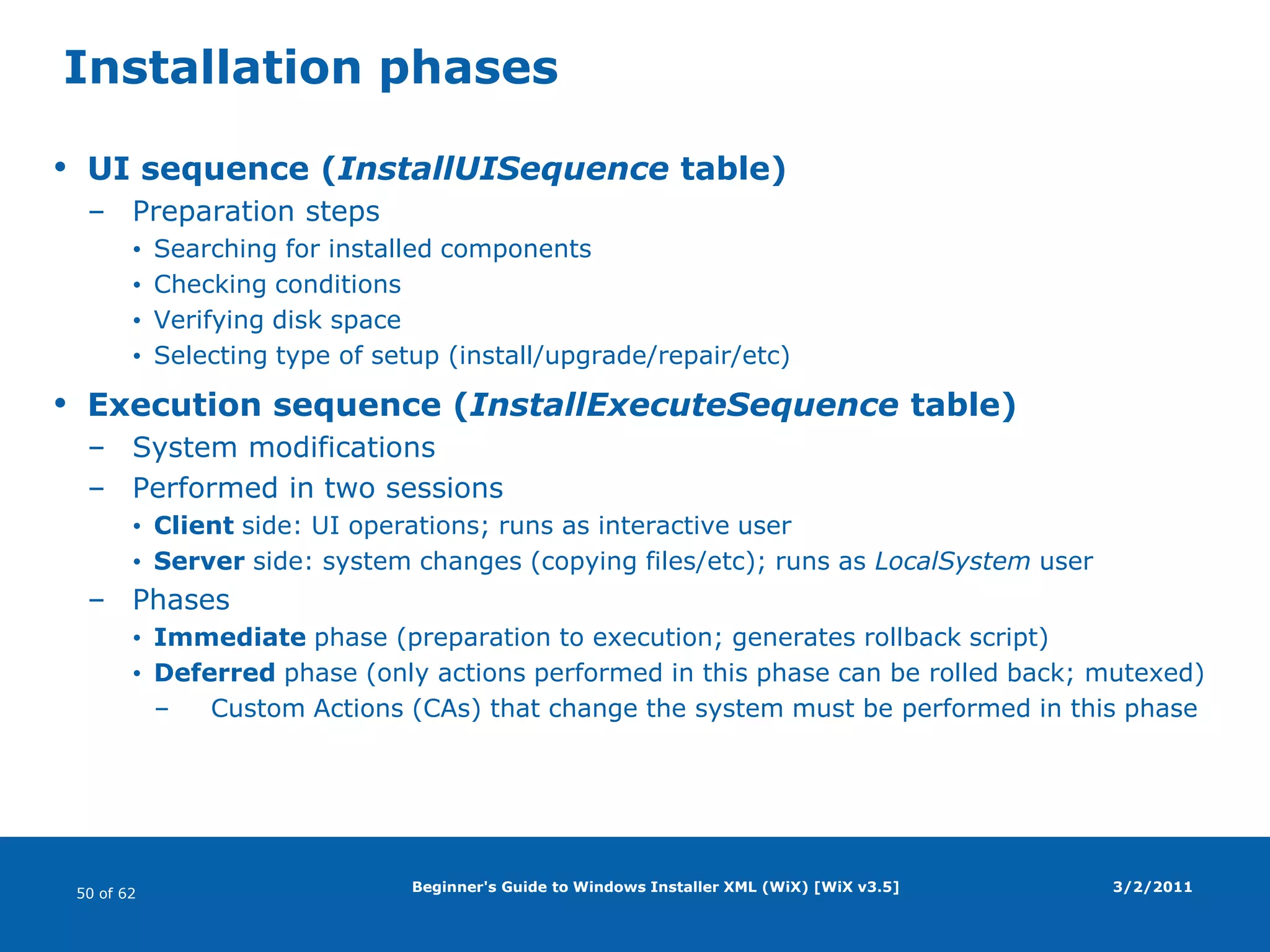 Installation phases

• UI sequence (InstallUISequence table)
– Preparation steps
• Searching for installed components
• Checking conditions
• Verifying disk space
• Selecting type of setup (install/upgrade/repair/etc)

• Execution sequence (InstallExecuteSequence table)
– System modifications
– Performed in two sessions
• Client side: UI operations; runs as interactive user
• Server side: system changes (copying files/etc); runs as LocalSystem user
– Phases
• Immediate phase (preparation to execution; generates rollback script)
• Deferred phase (only actions performed in this phase can be rolled back; mutexed)
– Custom Actions (CAs) that change the system must be performed in this phase

50 of 62

Beginner's Guide to Windows Installer XML (WiX) [WiX v3.5]

3/2/2011